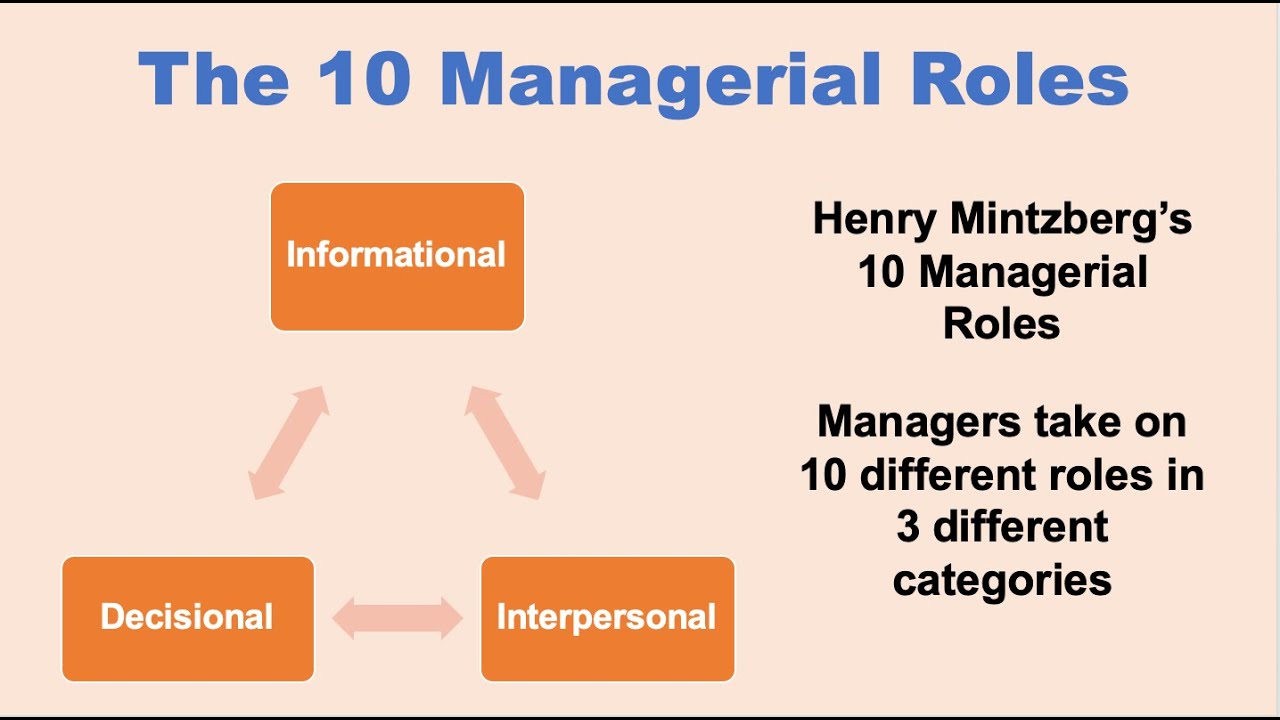 The 10 Managerial Roles

Informational

Decisional

Interpersonal

Henry Mintzberg's 10 Managerial Roles

Managers take on 10 different roles in 3 different categories